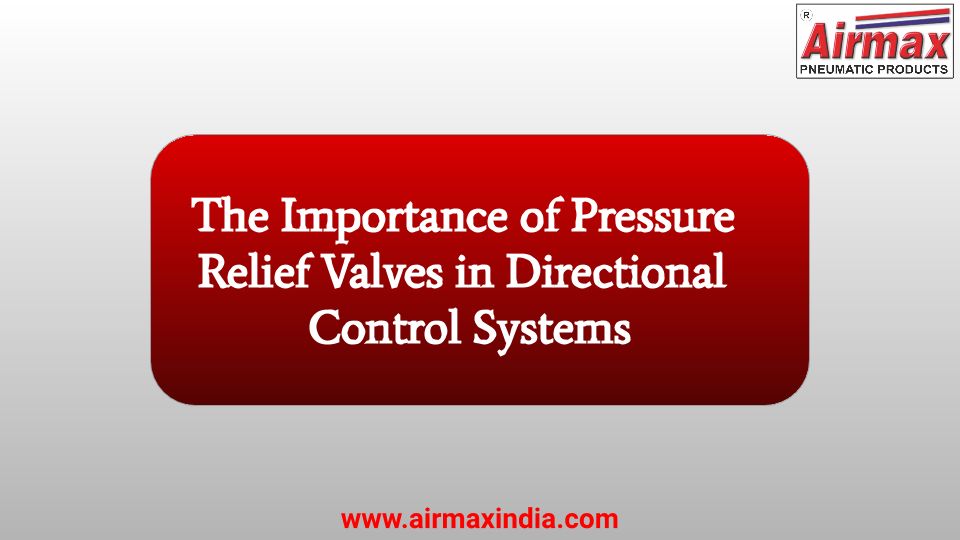 R
Airmax
PNEUMATIC PRODUCTS

The Importance of Pressure Relief Valves in Directional Control Systems

www.airmaxindia.com